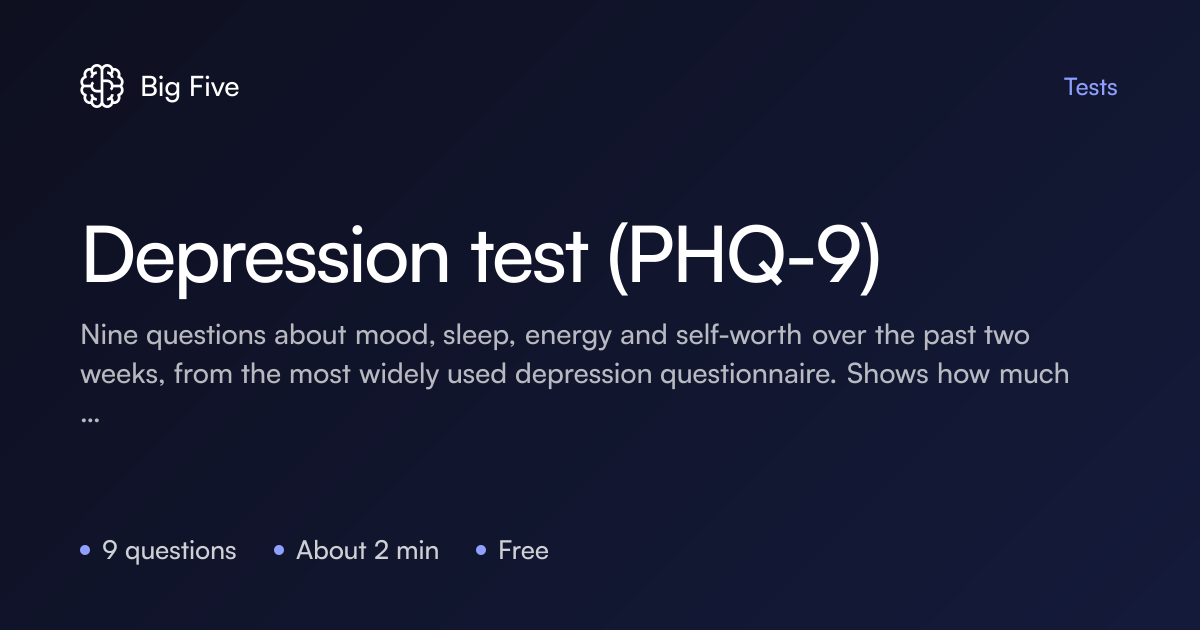 Big Five

Tests

Depression test (PHQ-9)

Nine questions about mood, sleep, energy and self-worth over the past two weeks, from the most widely used depression questionnaire. Shows how much ...

• 9 questions • About 2 min • Free